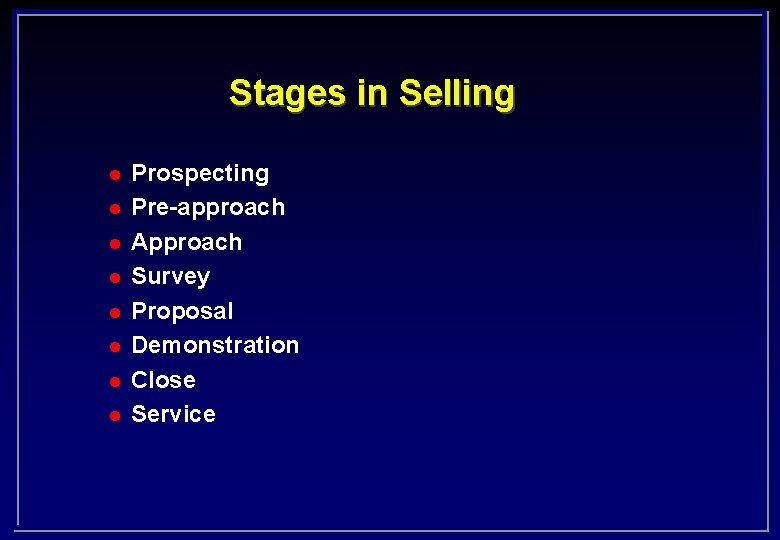 Stages in Selling

- Prospecting
- Pre-approach
- Approach
- Survey
- Proposal
- Demonstration
- Close
- Service